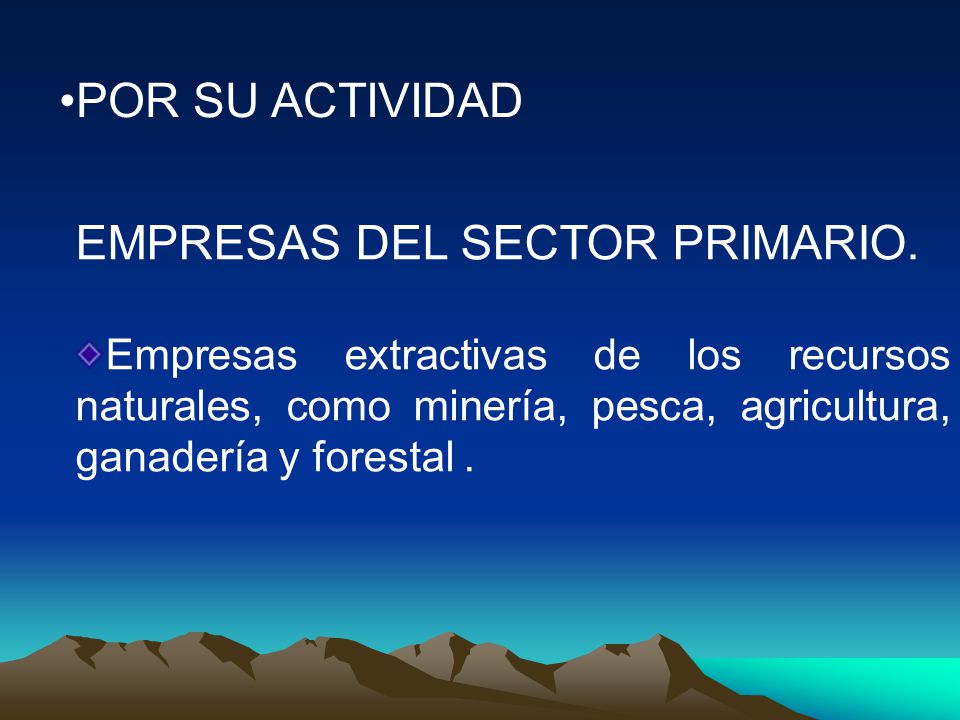 •POR SU ACTIVIDAD

EMPRESAS DEL SECTOR PRIMARIO.

Empresas extractivas de los recursos naturales, como minería, pesca, agricultura, ganadería y forestal .